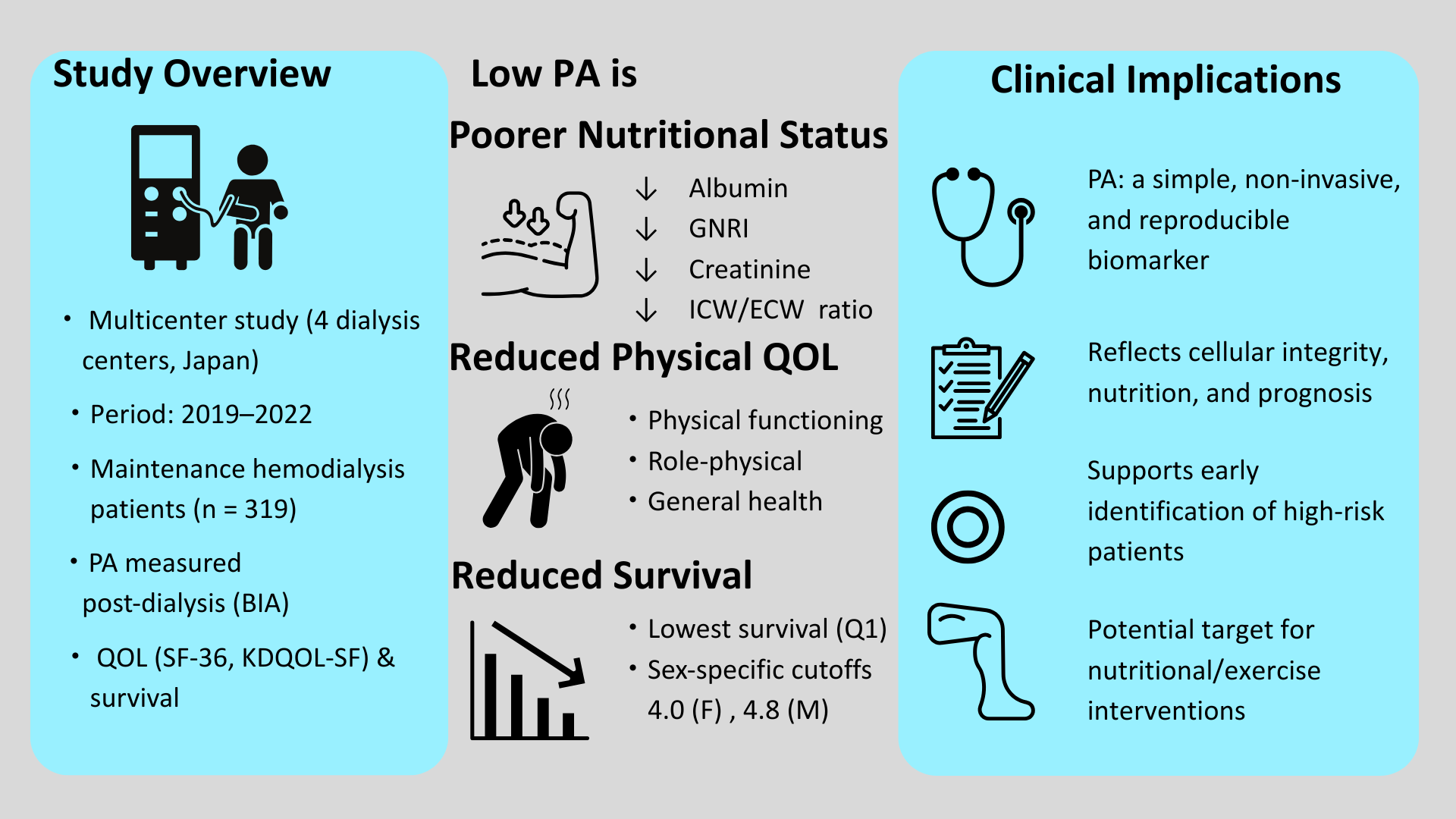 Study Overview

• Multicenter study (4 dialysis centers, Japan)

• Period: 2019–2022

• Maintenance hemodialysis patients (n = 319)

• PA measured post-dialysis (BIA)

• QOL (SF-36, KDQOL-SF) & survival

Low PA is

Poorer Nutritional Status

↓ Albumin
↓ GNRI
↓ Creatinine
↓ ICW/ECW ratio

Reduced Physical QOL

• Physical functioning
• Role-physical
• General health

Reduced Survival

• Lowest survival (Q1)
• Sex-specific cutoffs 4.0 (F) , 4.8 (M)

Clinical Implications

PA: a simple, non-invasive, and reproducible biomarker

Reflects cellular integrity, nutrition, and prognosis

Supports early identification of high-risk patients

Potential target for nutritional/exercise interventions